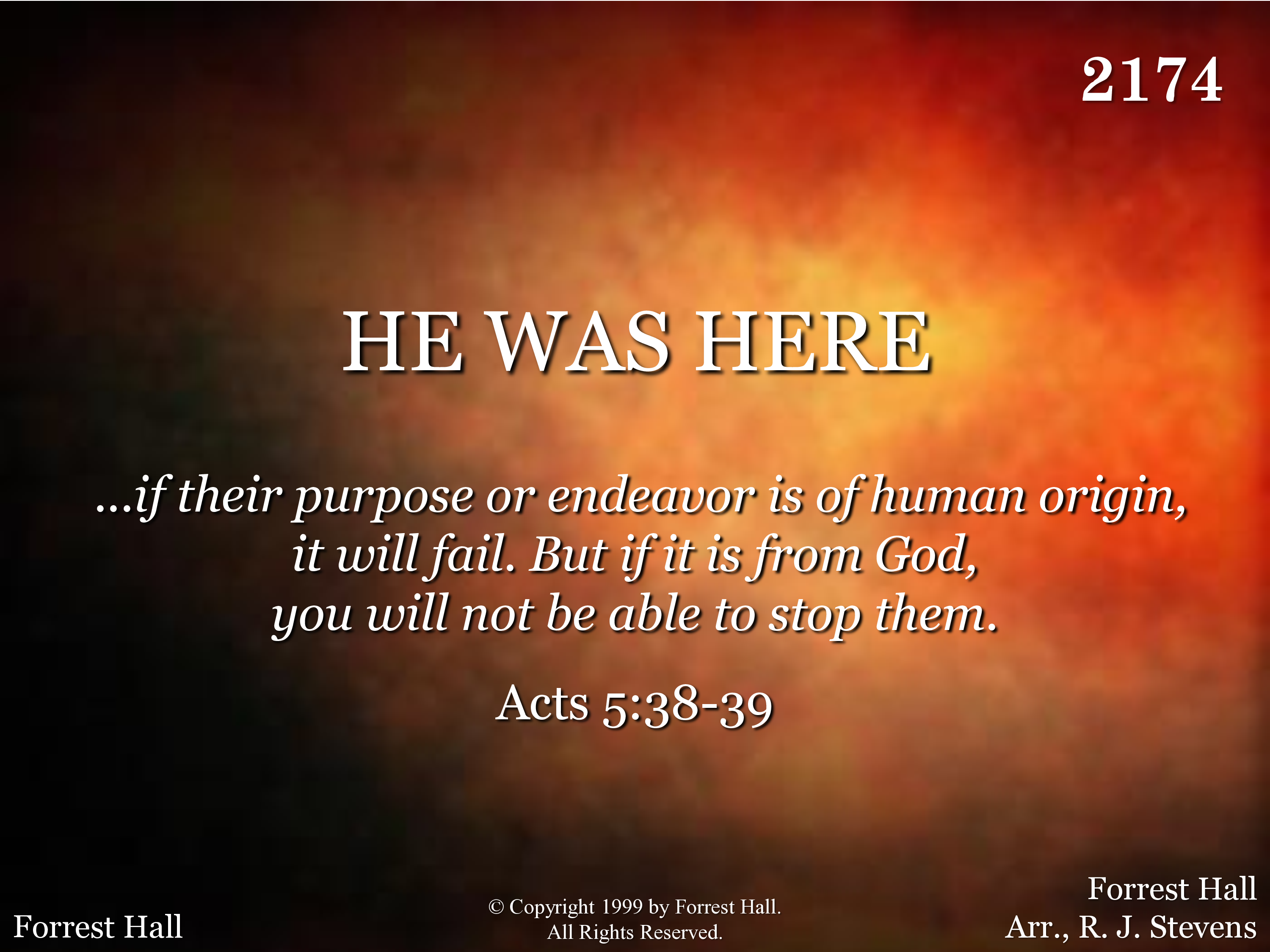 2174

HE WAS HERE

...if their purpose or endeavor is of human origin, it will fail. But if it is from God, you will not be able to stop them.

Acts 5:38-39

Forrest Hall

© Copyright 1999 by Forrest Hall. All Rights Reserved.

Forrest Hall
Arr., R. J. Stevens